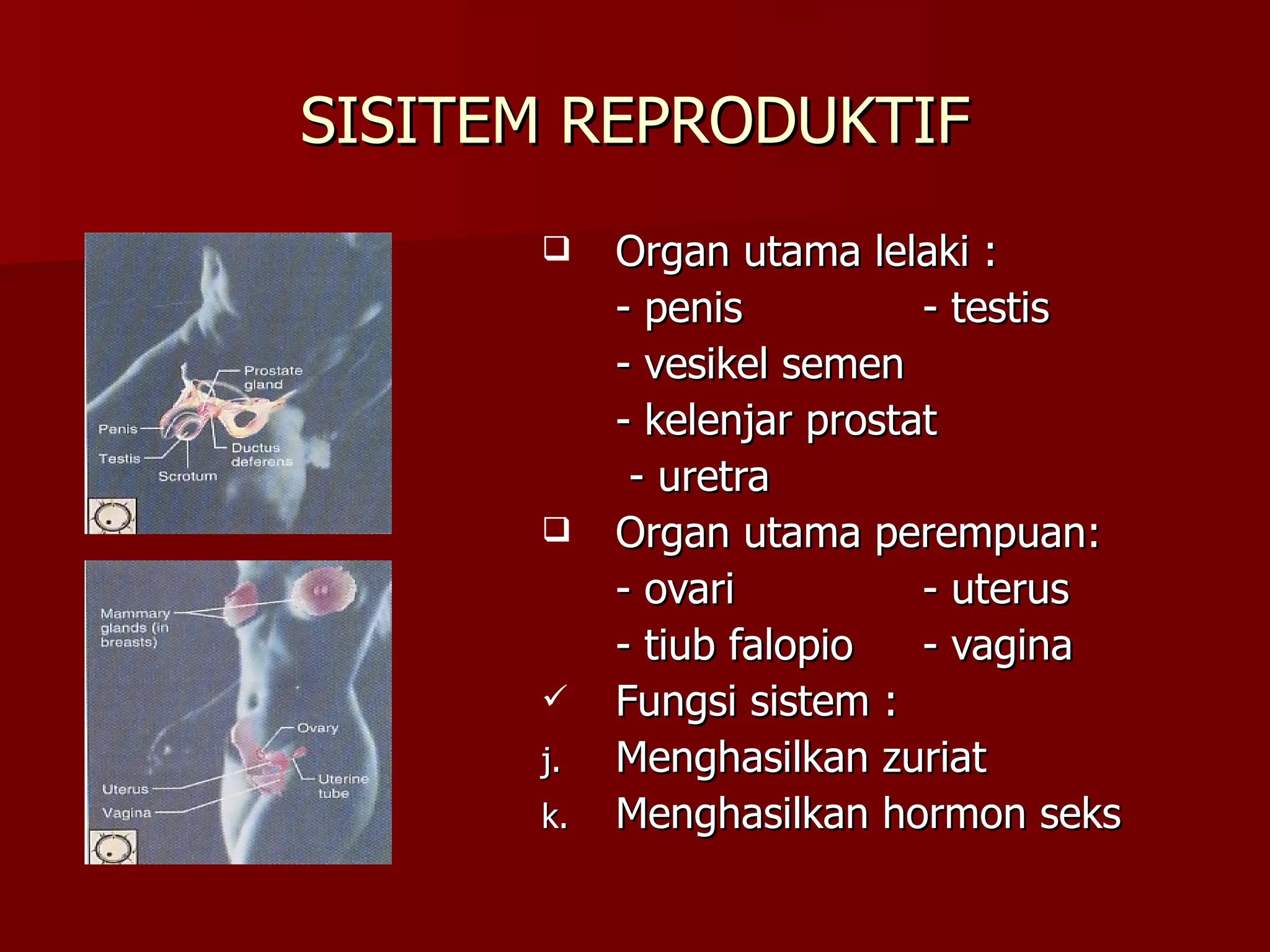 SISITEM REPRODUKTIF

Prostate gland
Penis
Testis
Scrotum
Ductus deferens

Mammary glands (in breasts)
Ovary
Uterus
Vagina
Uterine tube

❑ Organ utama lelaki :
- penis - testis
- vesikel semen
- kelenjar prostat
- uretra

❑ Organ utama perempuan:
- ovari - uterus
- tiub falopio - vagina

✓ Fungsi sistem :

j. Menghasilkan zuriat

k. Menghasilkan hormon seks